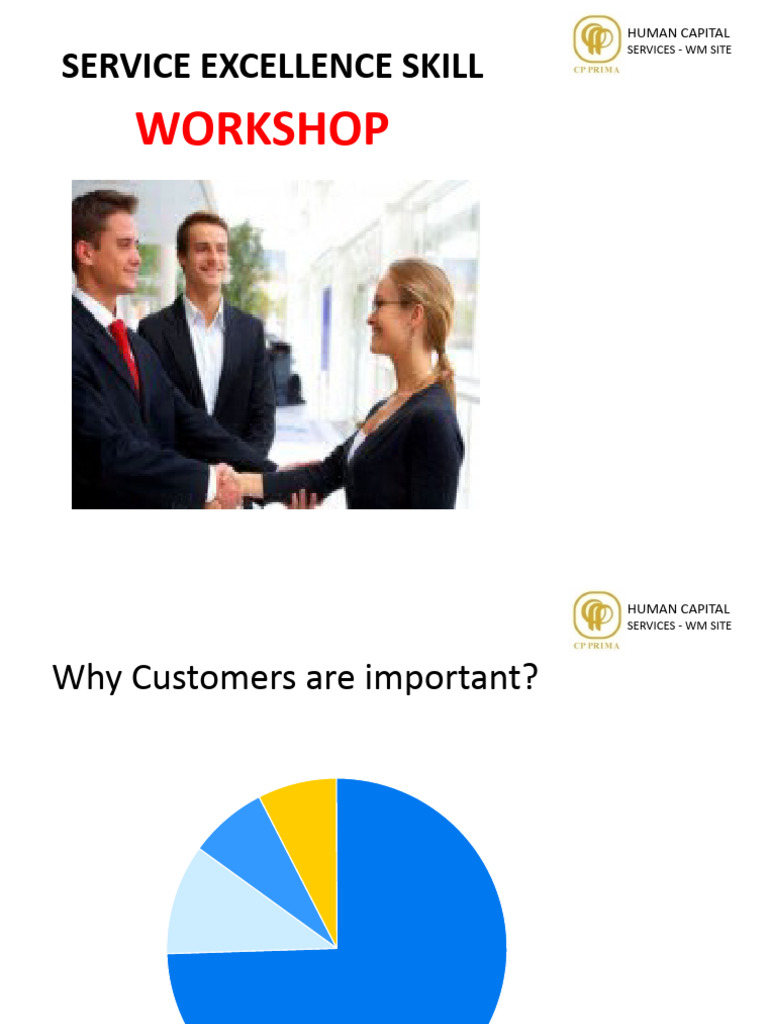 CP PRIMA

HUMAN CAPITAL
SERVICES - WM SITE

SERVICE EXCELLENCE SKILL

WORKSHOP

CP PRIMA

HUMAN CAPITAL
SERVICES - WM SITE

Why Customers are important?